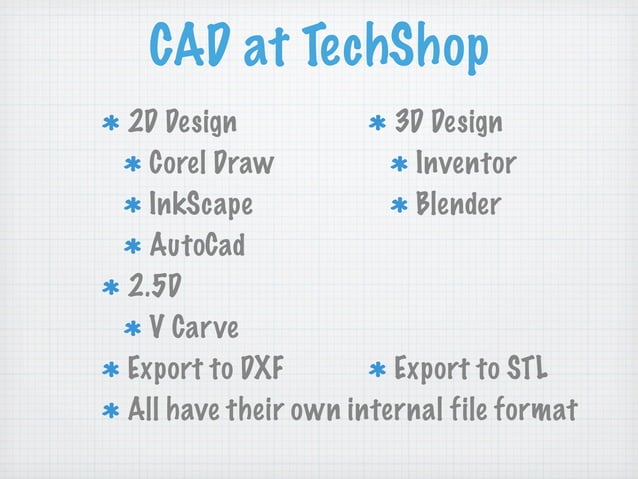 CAD at TechShop

* 2D Design
  * Corel Draw
  * InkScape
  * AutoCad
* 2.5D
  * V Carve
* Export to DXF

* 3D Design
  * Inventor
  * Blender
* Export to STL

* All have their own internal file format